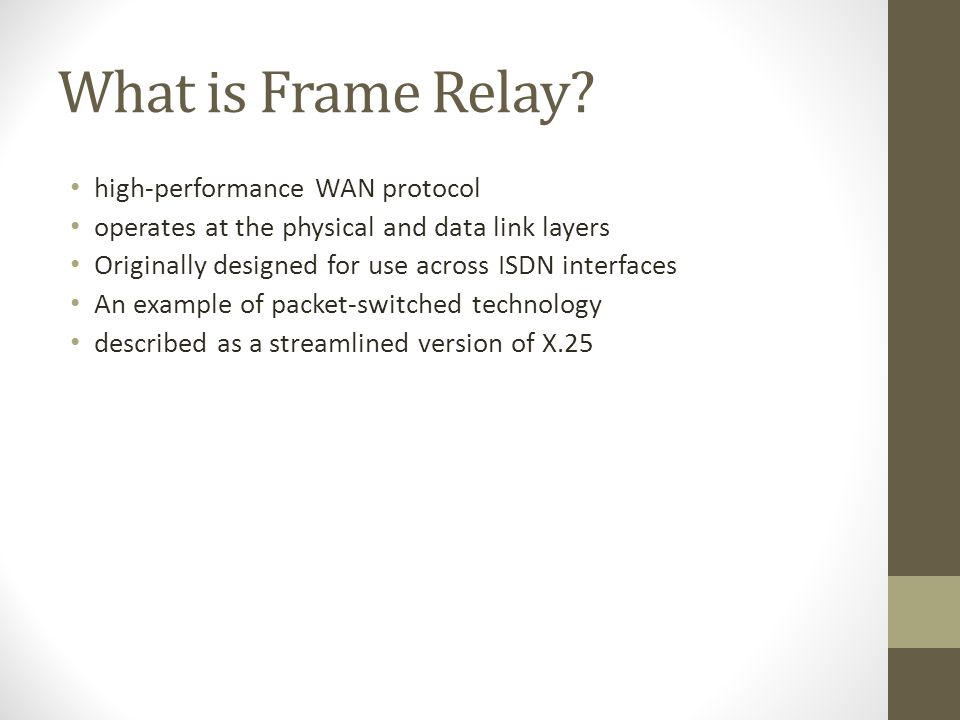 What is Frame Relay?

• high-performance WAN protocol
• operates at the physical and data link layers
• Originally designed for use across ISDN interfaces
• An example of packet-switched technology
• described as a streamlined version of X.25